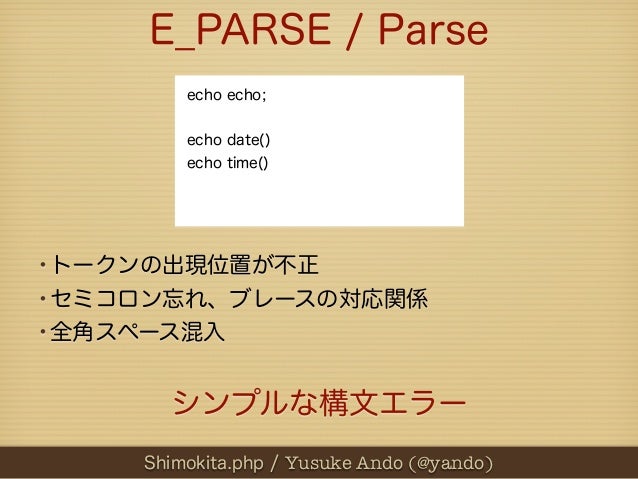 E_PARSE / Parse

echo echo;

echo date()
echo time()

・トークンの出現位置が不正
・セミコロン忘れ、ブレースの対応関係
・全角スペース混入

シンプルな構文エラー

Shimokita.php / Yusuke Ando (@yando)